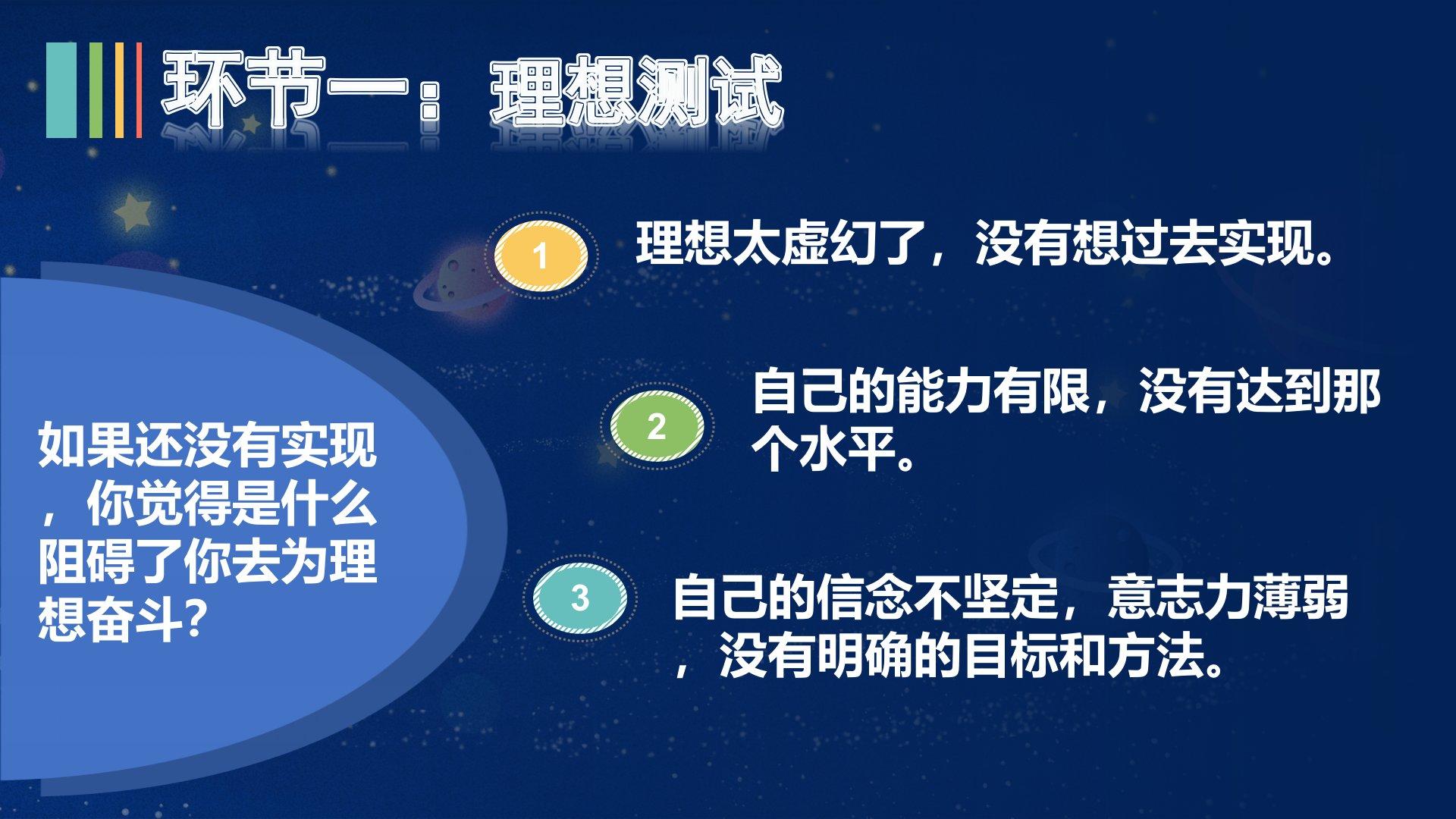 环节一：理想测试

如果还没有实现，你觉得是什么阻碍了你去为理想奋斗？

1 理想太虚幻了，没有想过去实现。

2 自己的能力有限，没有达到那个水平。

3 自己的信念不坚定，意志力薄弱，没有明确的目标和方法。